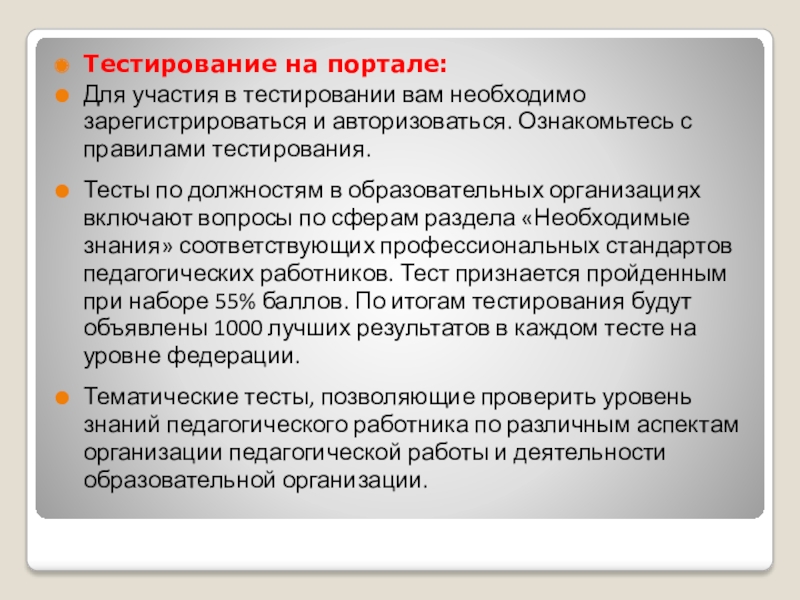 Тестирование на портале:

Для участия в тестировании вам необходимо зарегистрироваться и авторизоваться. Ознакомьтесь с правилами тестирования.

Тесты по должностям в образовательных организациях включают вопросы по сферам раздела «Необходимые знания» соответствующих профессиональных стандартов педагогических работников. Тест признается пройденным при наборе 55% баллов. По итогам тестирования будут объявлены 1000 лучших результатов в каждом тесте на уровне федерации.

Тематические тесты, позволяющие проверить уровень знаний педагогического работника по различным аспектам организации педагогической работы и деятельности образовательной организации.